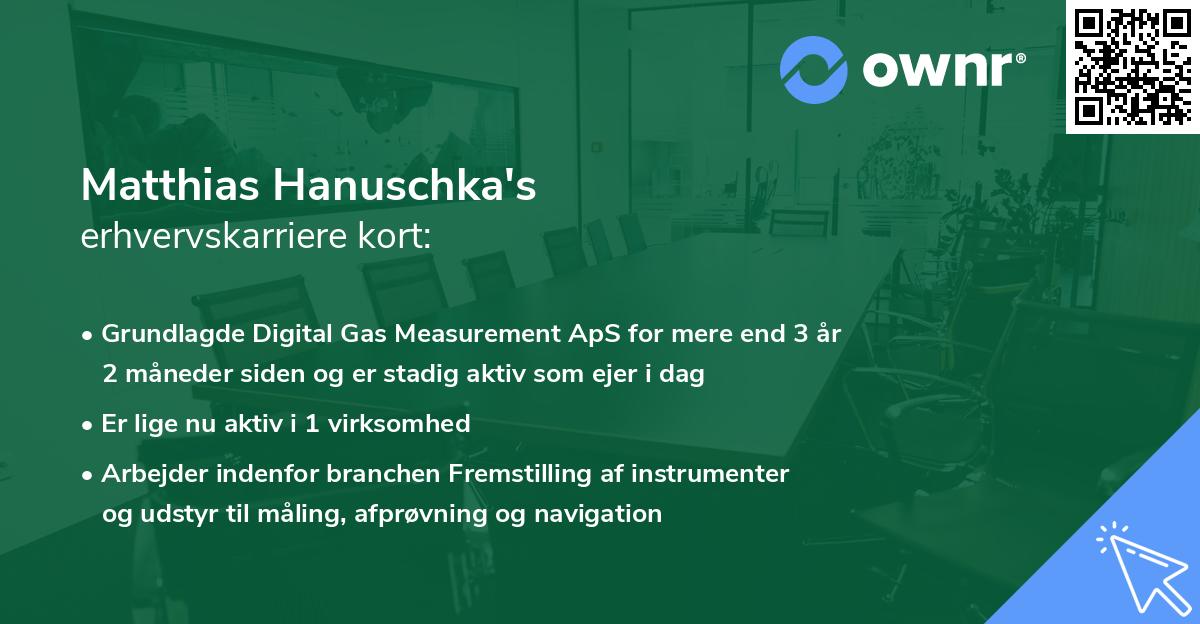 ownr®

Matthias Hanuschka's
erhvervskarriere kort:

• Grundlagde Digital Gas Measurement ApS for mere end 3 år 2 måneder siden og er stadig aktiv som ejer i dag

• Er lige nu aktiv i 1 virksomhed

• Arbejder indenfor branchen Fremstilling af instrumenter og udstyr til måling, afprøvning og navigation